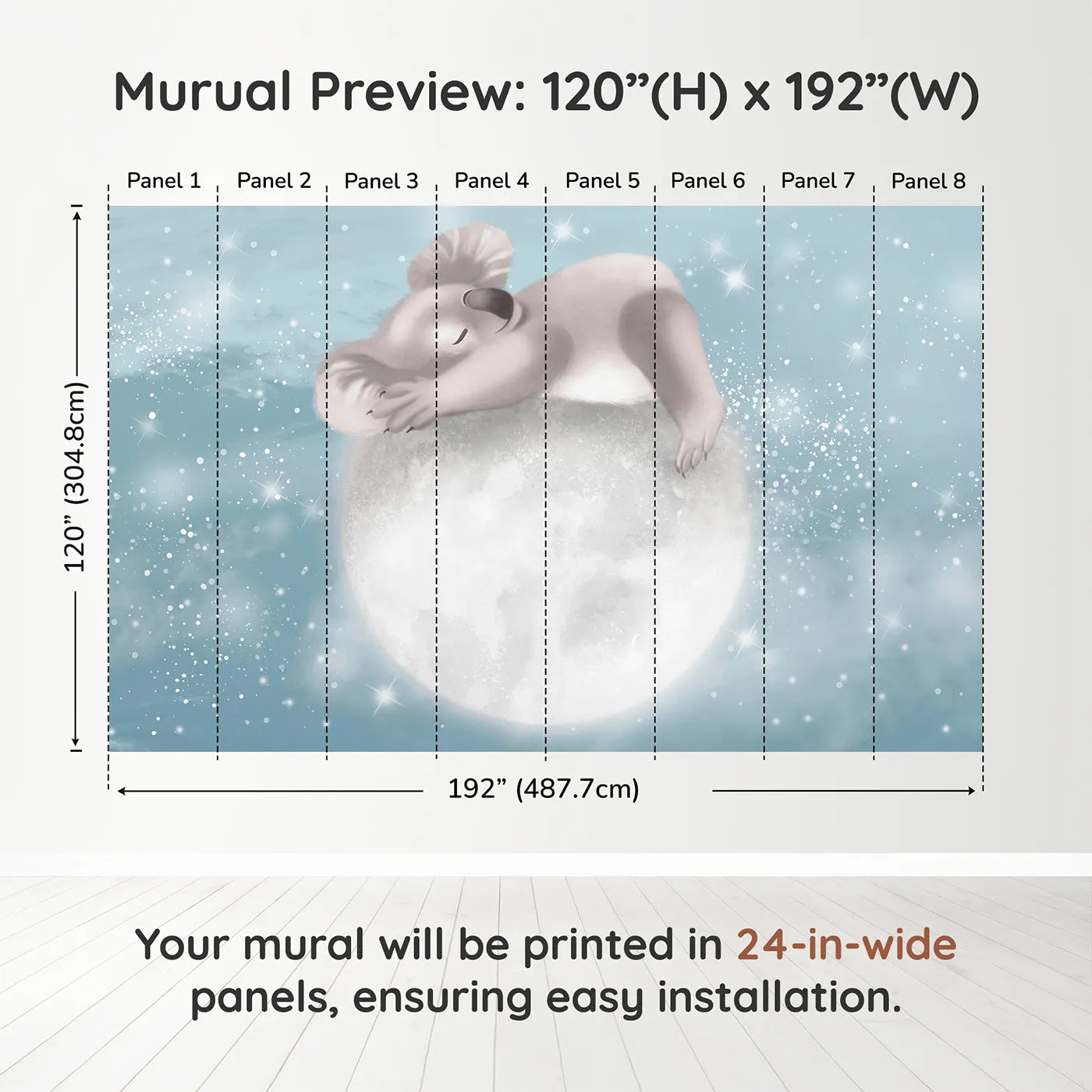 Murual Preview: 120”(H) x 192”(W)

Panel 1 Panel 2 Panel 3 Panel 4 Panel 5 Panel 6 Panel 7 Panel 8

120” (304.8cm)

192” (487.7cm)

Your mural will be printed in 24-in-wide panels, ensuring easy installation.